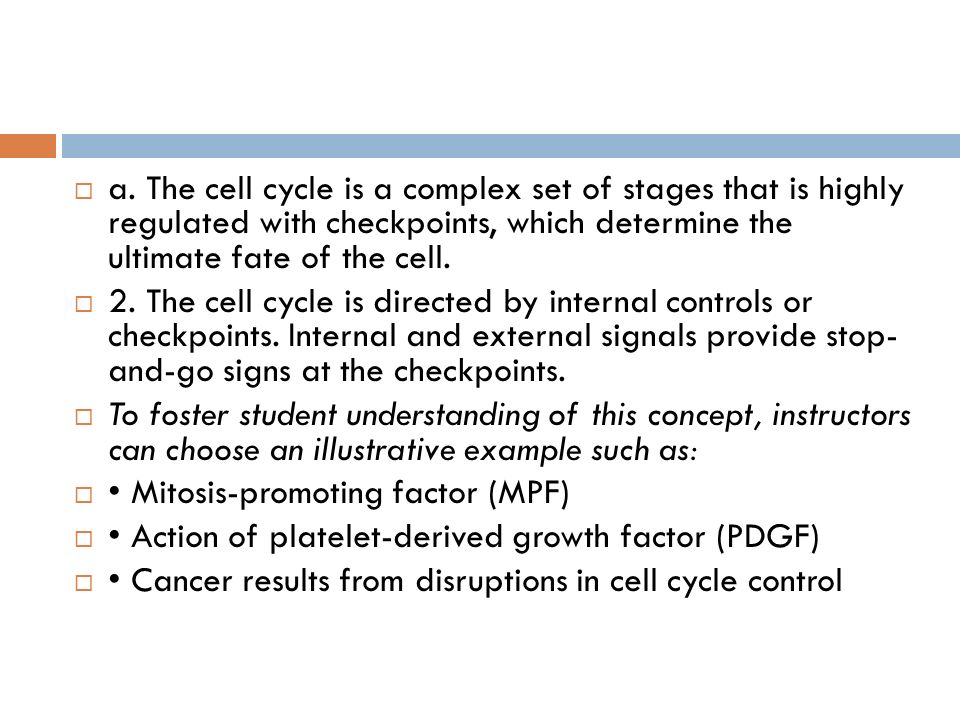 □ a. The cell cycle is a complex set of stages that is highly regulated with checkpoints, which determine the ultimate fate of the cell.

□ 2. The cell cycle is directed by internal controls or checkpoints. Internal and external signals provide stop-and-go signs at the checkpoints.

□ To foster student understanding of this concept, instructors can choose an illustrative example such as:

□ • Mitosis-promoting factor (MPF)

□ • Action of platelet-derived growth factor (PDGF)

□ • Cancer results from disruptions in cell cycle control